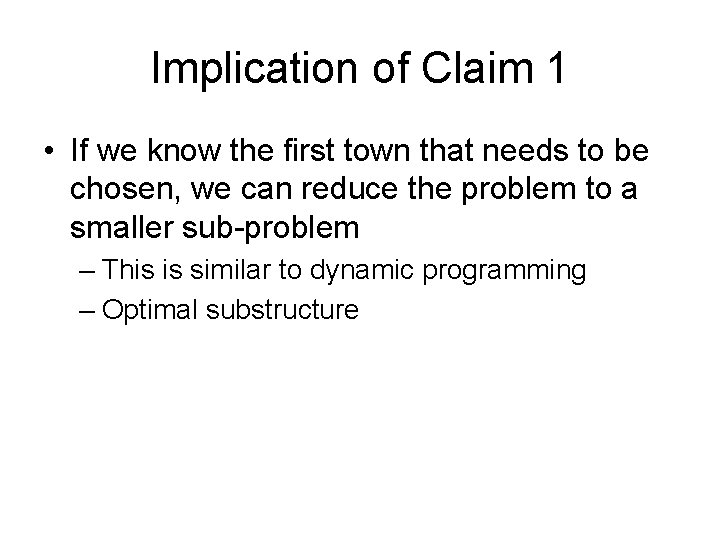 Implication of Claim 1

• If we know the first town that needs to be chosen, we can reduce the problem to a smaller sub-problem
– This is similar to dynamic programming
– Optimal substructure